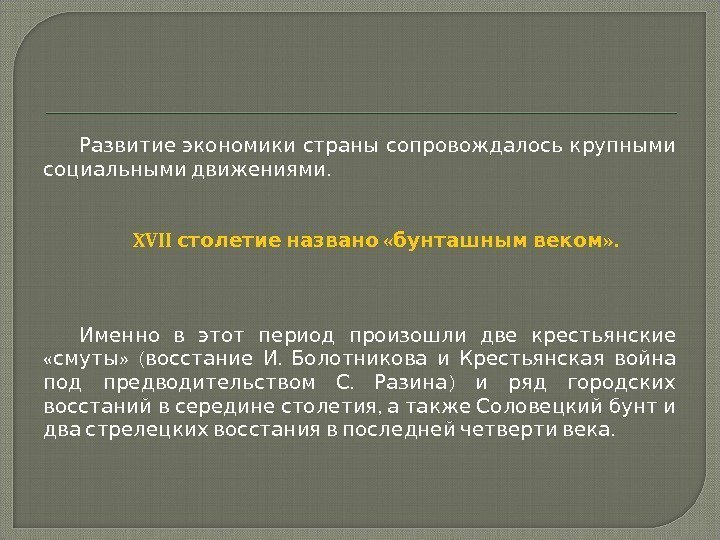 Развитие экономики страны сопровождалось крупными социальными движениями.

XVII столетие названо «бунташным веком».

Именно в этот период произошли две крестьянские «смуты» (восстание И. Болотникова и Крестьянская война под предводительством С. Разина) и ряд городских восстаний в середине столетия, а также Соловецкий бунт и два стрелецких восстания в последней четверти века.